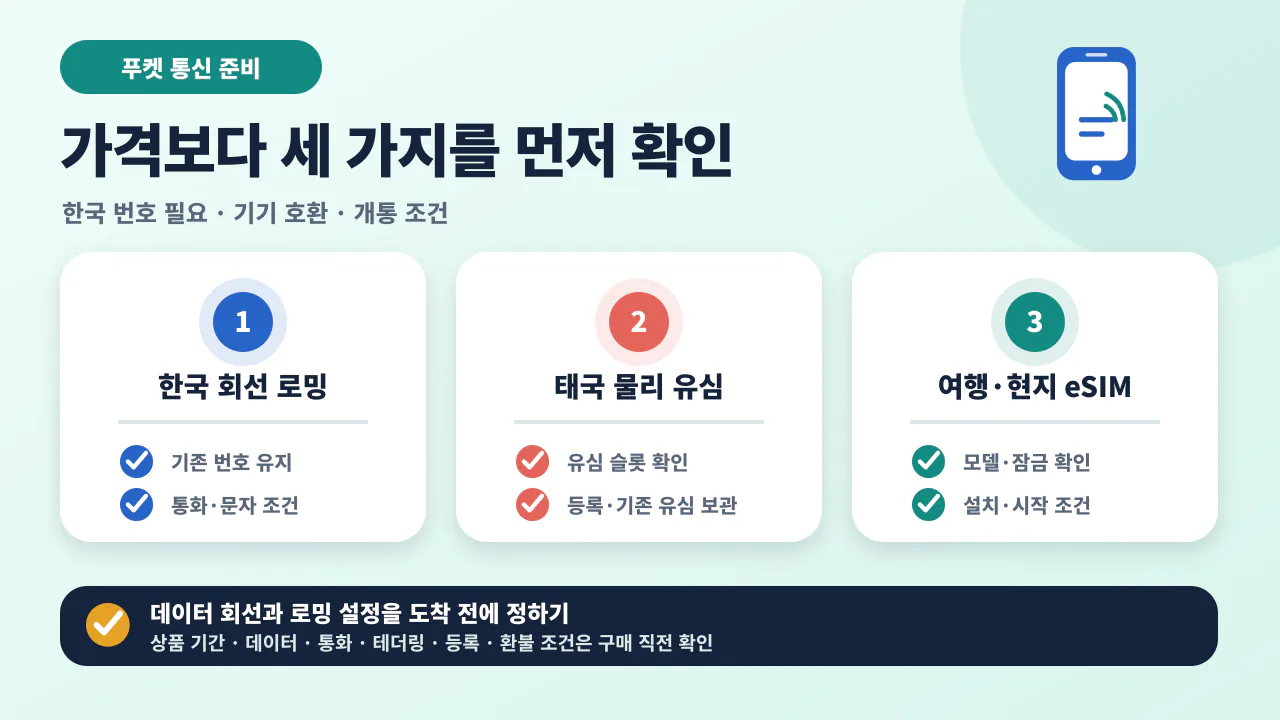 푸켓 통신 준비

가격보다 세 가지를 먼저 확인

한국 번호 필요 · 기기 호환 · 개통 조건

1
한국 회선 로밍
기존 번호 유지
통화·문자 조건

2
태국 물리 유심
유심 슬롯 확인
등록·기존 유심 보관

3
여행·현지 eSIM
모델·잠금 확인
설치·시작 조건

데이터 회선과 로밍 설정을 도착 전에 정하기
상품 기간 · 데이터 · 통화 · 테더링 · 등록 · 환불 조건은 구매 직전 확인